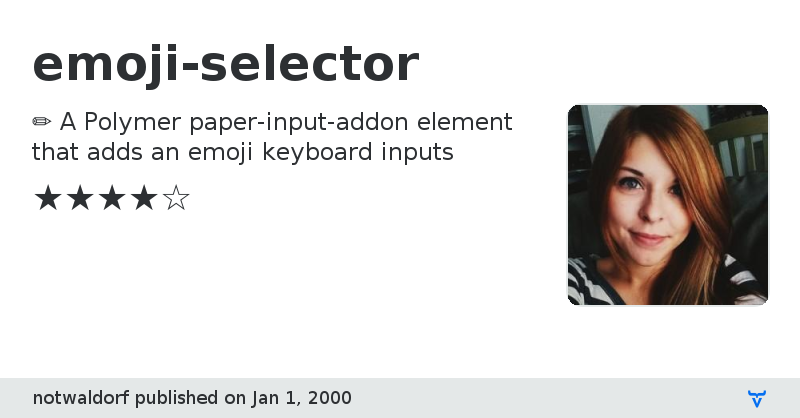 emoji-selector

✏ A Polymer paper-input-addon element that adds an emoji keyboard inputs

★★★★☆

notwaldorf published on Jan 1, 2000